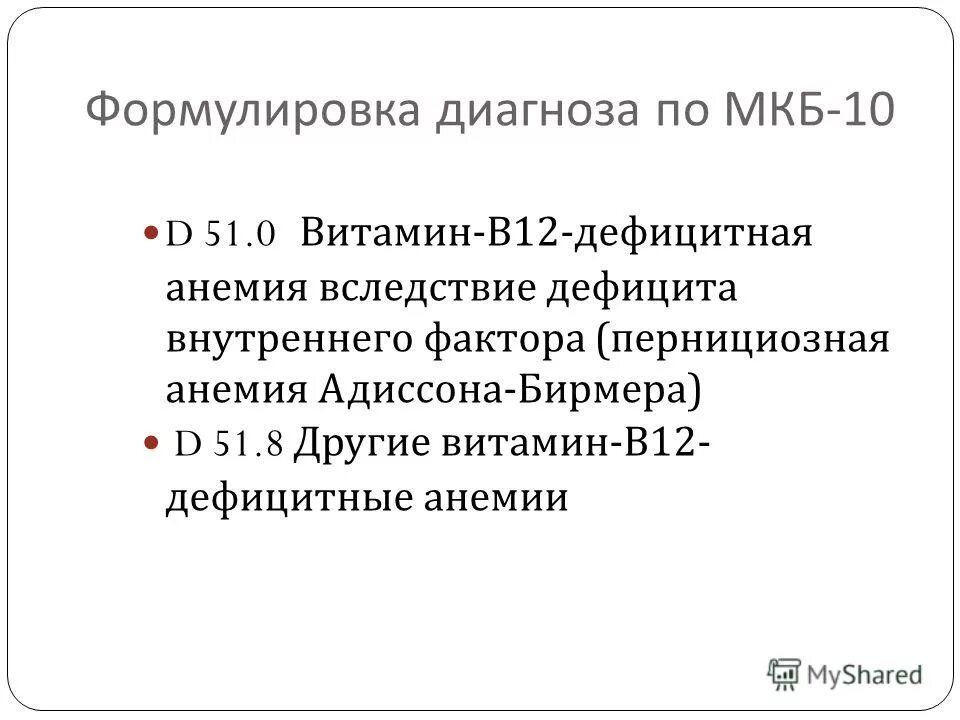 Формулировка диагноза по МКБ-10

D 51.0 Витамин-В12-дефицитная анемия вследствие дефицита внутреннего фактора (пернициозная анемия Адиссона-Бирмера)

D 51.8 Другие витамин-В12-дефицитные анемии

MyShared